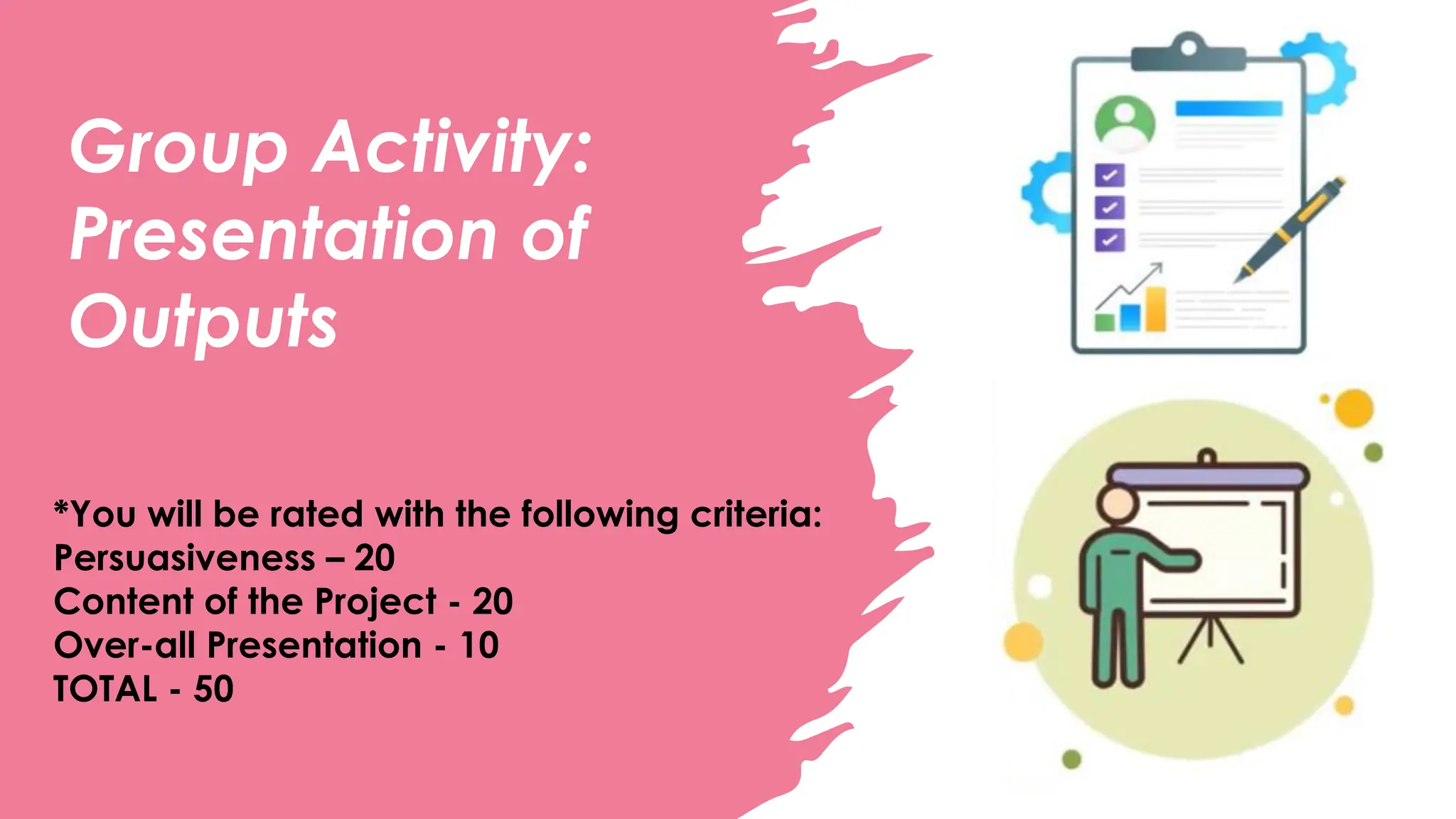 Group Activity: Presentation of Outputs

*You will be rated with the following criteria:
Persuasiveness – 20
Content of the Project - 20
Over-all Presentation - 10
TOTAL - 50